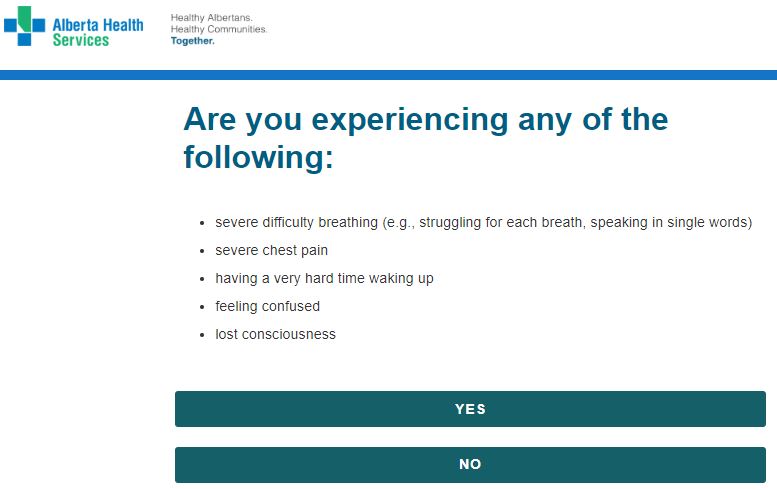 Alberta Health Services

Healthy Albertans.
Healthy Communities.
Together.

Are you experiencing any of the following:

- severe difficulty breathing (e.g., struggling for each breath, speaking in single words)
- severe chest pain
- having a very hard time waking up
- feeling confused
- lost consciousness

YES

NO